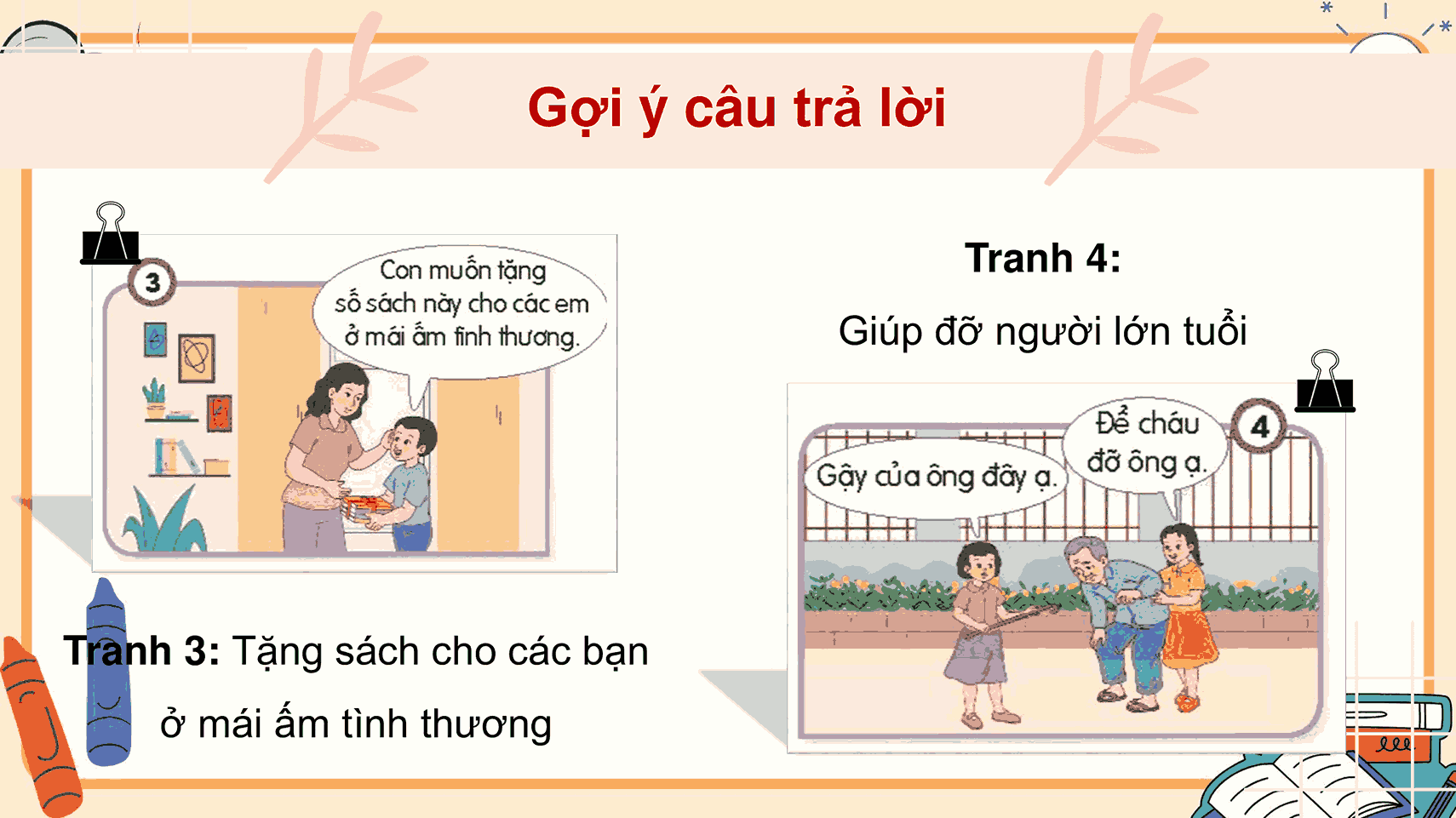 Gợi ý câu trả lời

3

Con muốn tặng số sách này cho các em ở mái ấm tình thương.

Tranh 3: Tặng sách cho các bạn ở mái ấm tình thương

Tranh 4:

Giúp đỡ người lớn tuổi

4

Gậy của ông đây ạ.

Để cháu đỡ ông ạ.